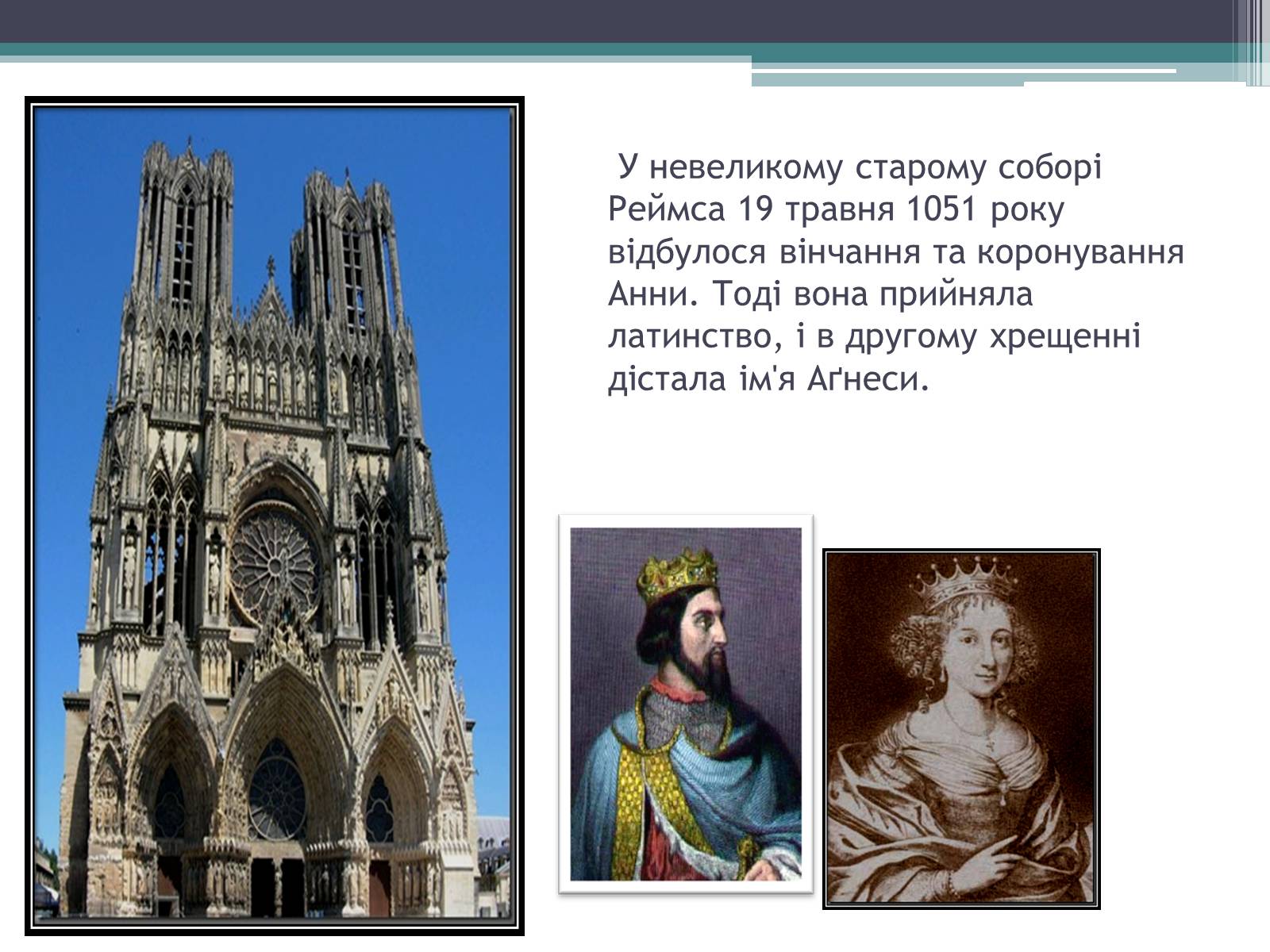 У невеликому старому соборі Реймса 19 травня 1051 року відбулося вінчання та коронування Анни. Тоді вона прийняла латинство, і в другому хрещенні дістала ім'я Аґнеси.